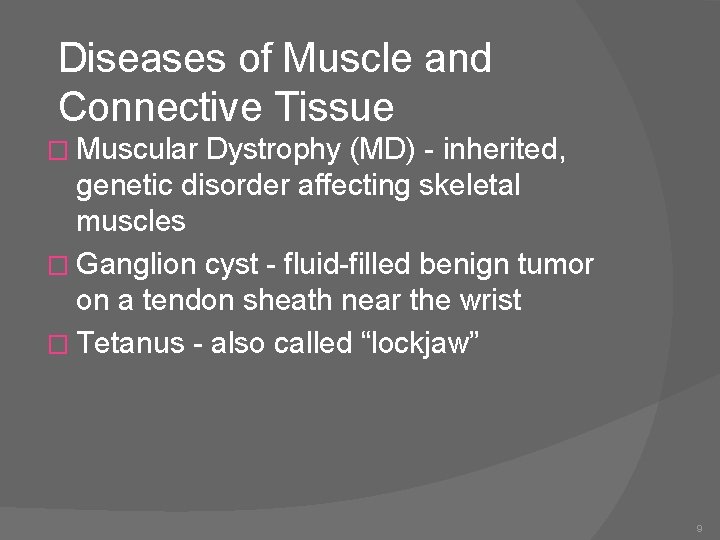 Diseases of Muscle and Connective Tissue

□ Muscular Dystrophy (MD) - inherited, genetic disorder affecting skeletal muscles
□ Ganglion cyst - fluid-filled benign tumor on a tendon sheath near the wrist
□ Tetanus - also called “lockjaw”

9